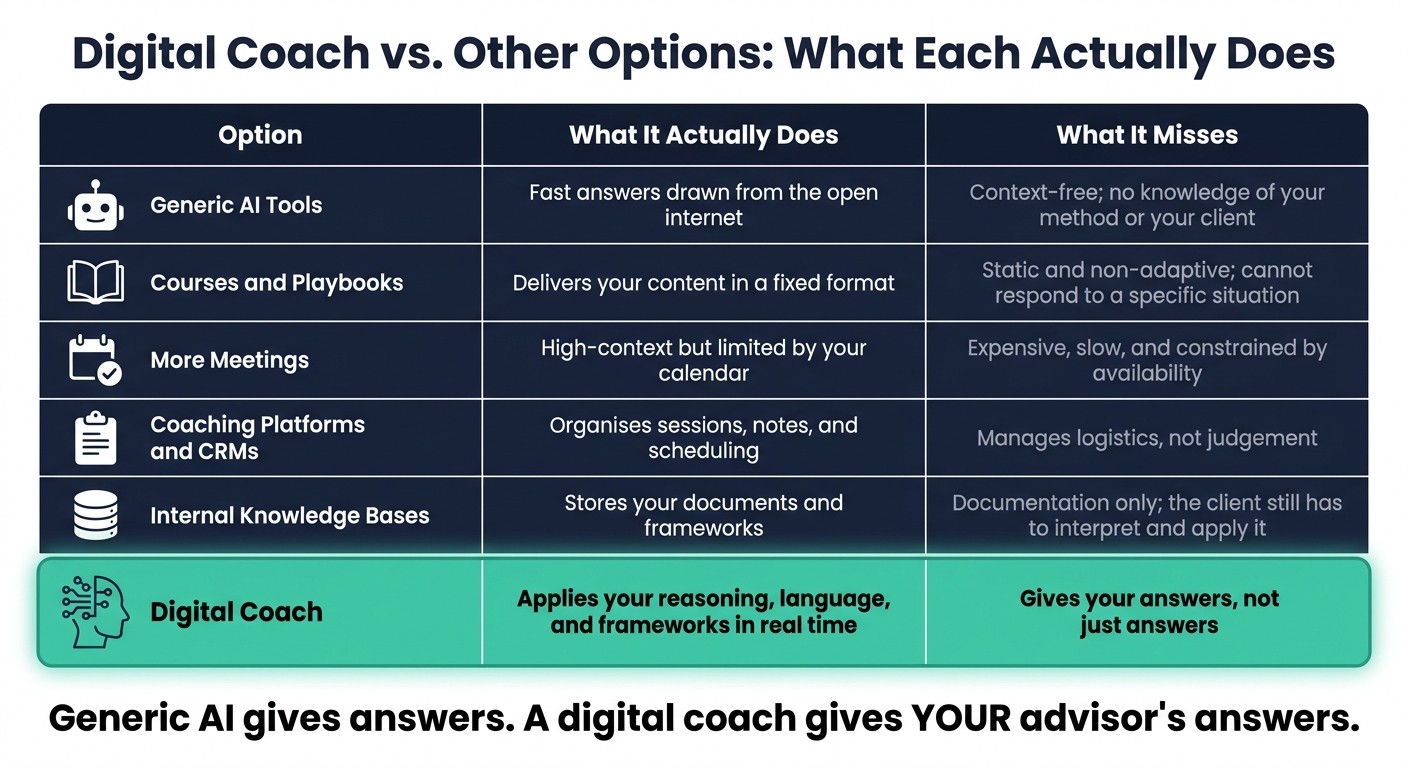 Digital Coach vs. Other Options: What Each Actually Does

| Option | What It Actually Does | What It Misses |
|---|---|---|
| Generic AI Tools | Fast answers drawn from the open internet | Context-free; no knowledge of your method or your client |
| Courses and Playbooks | Delivers your content in a fixed format | Static and non-adaptive; cannot respond to a specific situation |
| More Meetings | High-context but limited by your calendar | Expensive, slow, and constrained by availability |
| Coaching Platforms and CRMs | Organises sessions, notes, and scheduling | Manages logistics, not judgement |
| Internal Knowledge Bases | Stores your documents and frameworks | Documentation only; the client still has to interpret and apply it |
| Digital Coach | Applies your reasoning, language, and frameworks in real time | Gives your answers, not just answers |

Generic AI gives answers. A digital coach gives YOUR advisor's answers.